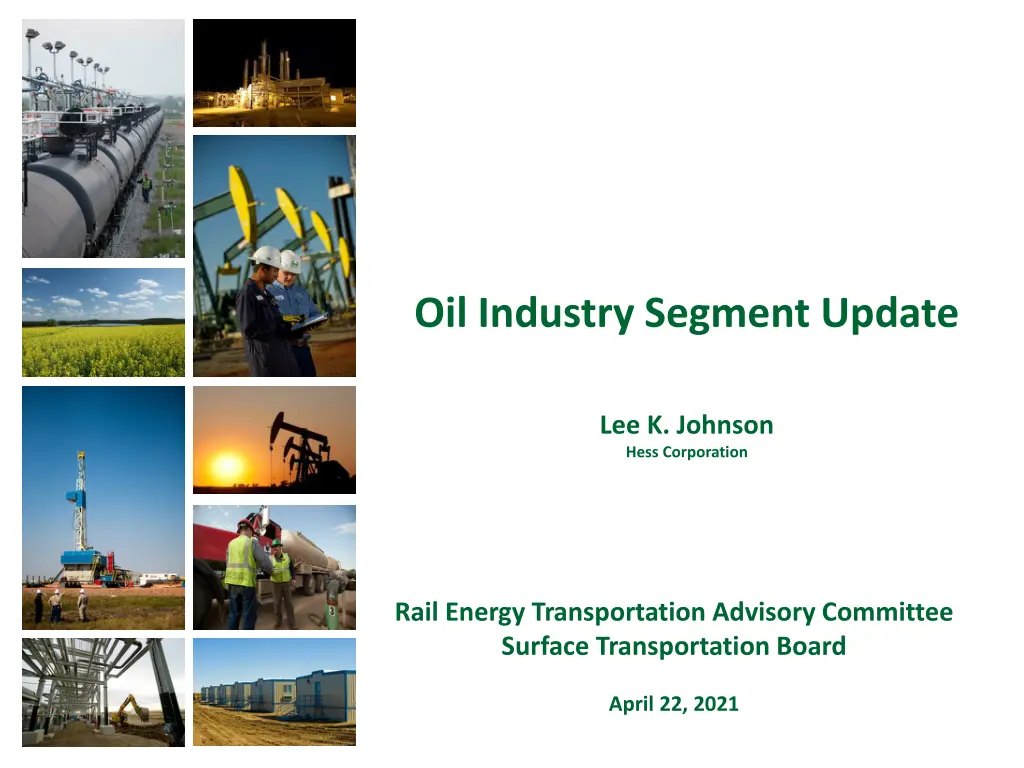 Oil Industry Segment Update

Lee K. Johnson
Hess Corporation

Rail Energy Transportation Advisory Committee
Surface Transportation Board

April 22, 2021